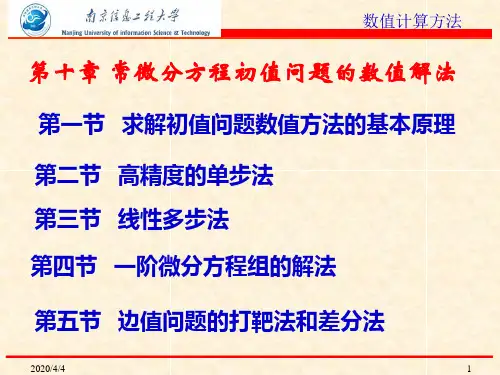 南京信息工程大学
Nanjing University of Information Science & Technology

数值计算方法

第十章 常微分方程初值问题的数值解法

第一节 求解初值问题数值方法的基本原理

第二节 高精度的单步法

第三节 线性多步法

第四节 一阶微分方程组的解法

第五节 边值问题的打靶法和差分法

2020/4/4

1